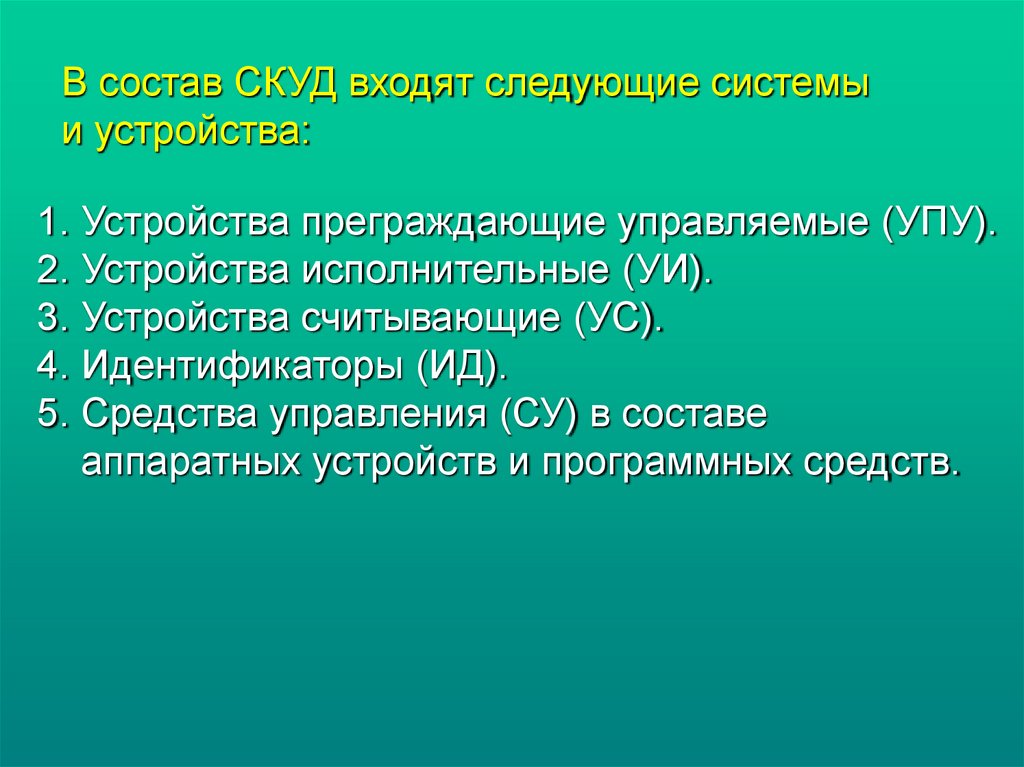 В состав СКУД входят следующие системы и устройства:

1. Устройства преграждающие управляемые (УПУ).
2. Устройства исполнительные (УИ).
3. Устройства считывающие (УС).
4. Идентификаторы (ИД).
5. Средства управления (СУ) в составе аппаратных устройств и программных средств.